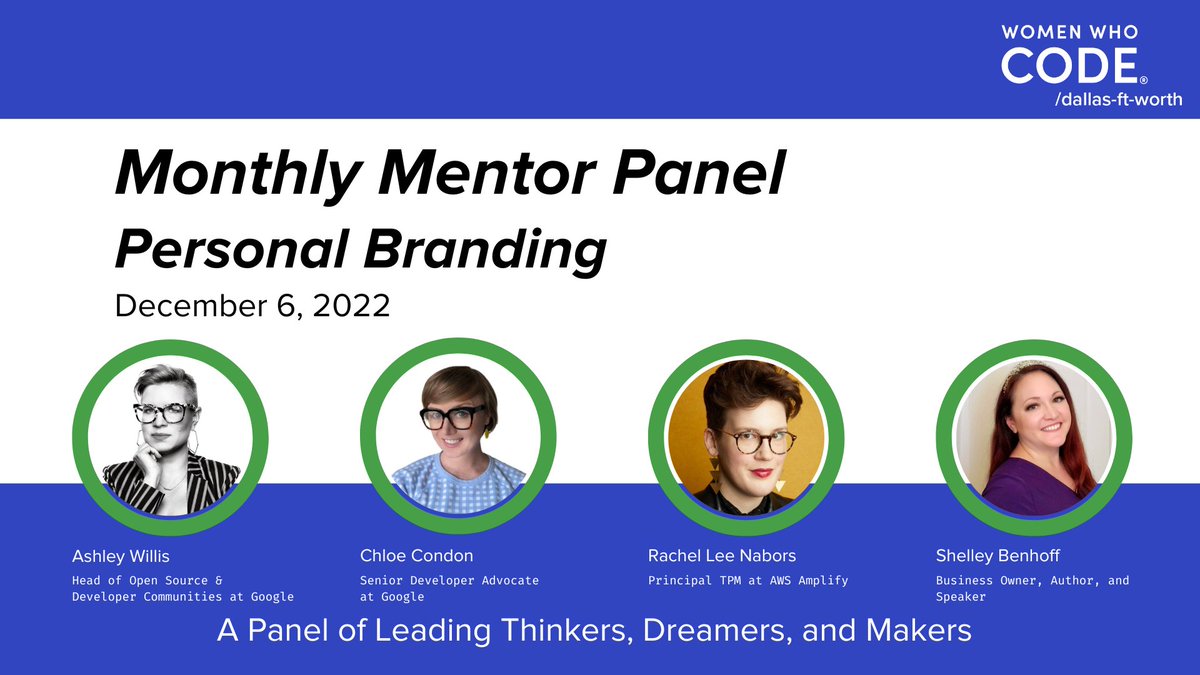 WOMEN WHO CODE®
/dallas-ft-worth

Monthly Mentor Panel
Personal Branding
December 6, 2022

Ashley Willis
Head of Open Source & Developer Communities at Google

Chloe Condon
Senior Developer Advocate at Google

Rachel Lee Nabors
Principal TPM at AWS Amplify

Shelley Benhoff
Business Owner, Author, and Speaker

A Panel of Leading Thinkers, Dreamers, and Makers